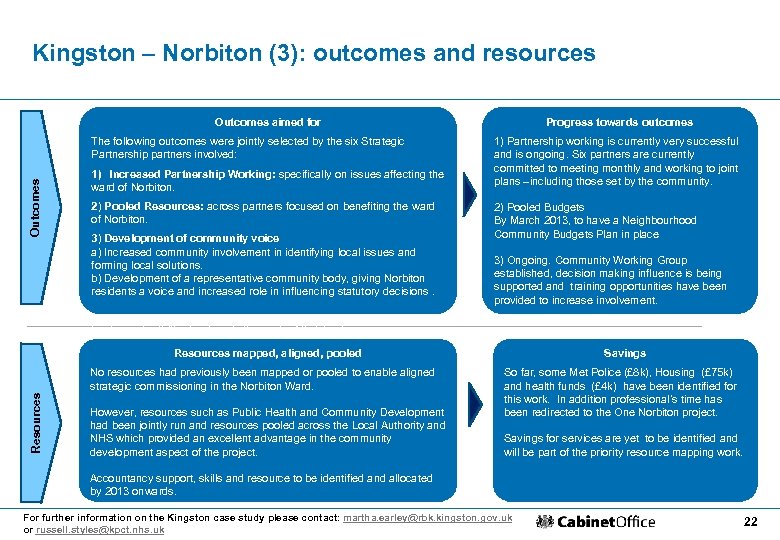 Kingston – Norbiton (3): outcomes and resources

Outcomes

Outcomes aimed for

The following outcomes were jointly selected by the six Strategic Partnership partners involved:

1) Increased Partnership Working: specifically on issues affecting the ward of Norbiton.

2) Pooled Resources: across partners focused on benefiting the ward of Norbiton.

3) Development of community voice
a) Increased community involvement in identifying local issues and forming local solutions.
b) Development of a representative community body, giving Norbiton residents a voice and increased role in influencing statutory decisions .

Progress towards outcomes

1) Partnership working is currently very successful and is ongoing. Six partners are currently committed to meeting monthly and working to joint plans – including those set by the community.

2) Pooled Budgets
By March 2013, to have a Neighbourhood Community Budgets Plan in place

3) Ongoing. Community Working Group established, decision making influence is being supported and training opportunities have been provided to increase involvement.

Resources

Resources mapped, aligned, pooled

No resources had previously been mapped or pooled to enable aligned strategic commissioning in the Norbiton Ward.

However, resources such as Public Health and Community Development had been jointly run and resources pooled across the Local Authority and NHS which provided an excellent advantage in the community development aspect of the project.

Accountancy support, skills and resource to be identified and allocated by 2013 onwards.

Savings

So far, some Met Police (£8k), Housing (£75k) and health funds (£4k) have been identified for this work. In addition professional's time has been redirected to the One Norbiton project.

Savings for services are yet to be identified and will be part of the priority resource mapping work.

For further information on the Kingston case study please contact: martha.earley@rbk.kingston.gov.uk or russell.styles@kpct.nhs.uk

CabinetOffice

22